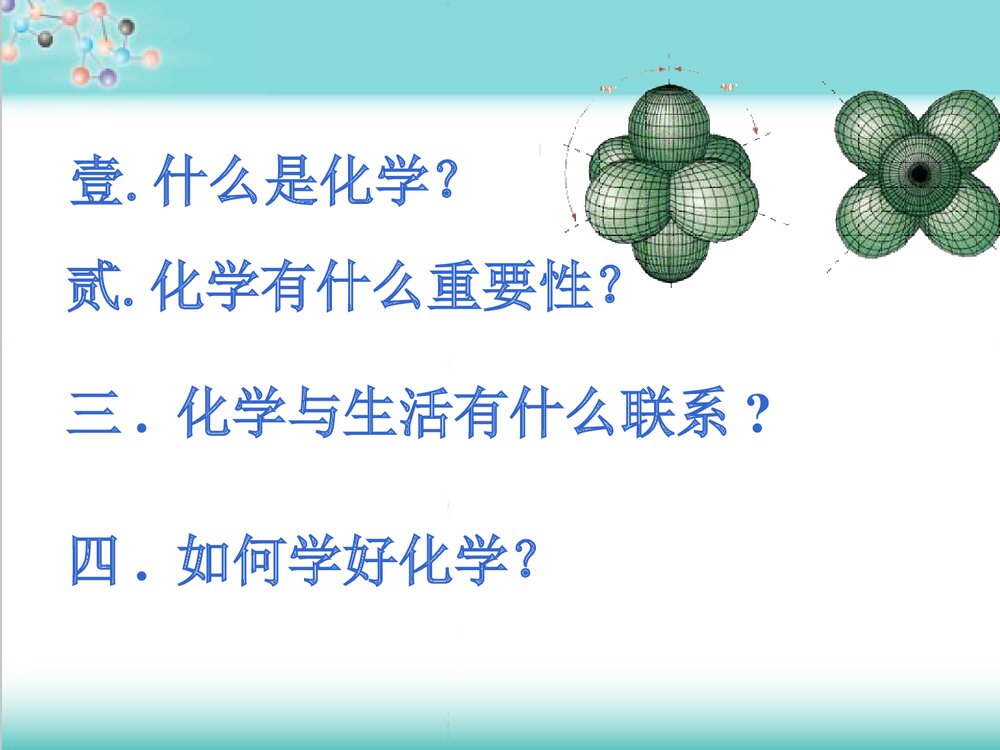 壹. 什么是化学？

贰. 化学有什么重要性？

三．化学与生活有什么联系？

四．如何学好化学？